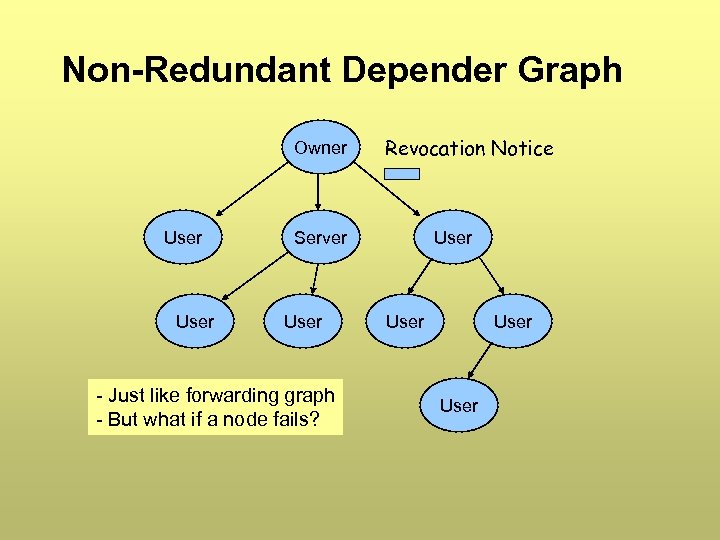 Non-Redundant Depender Graph

Owner

Revocation Notice

User

Server

User

User

User

User

User

User

- Just like forwarding graph
- But what if a node fails?